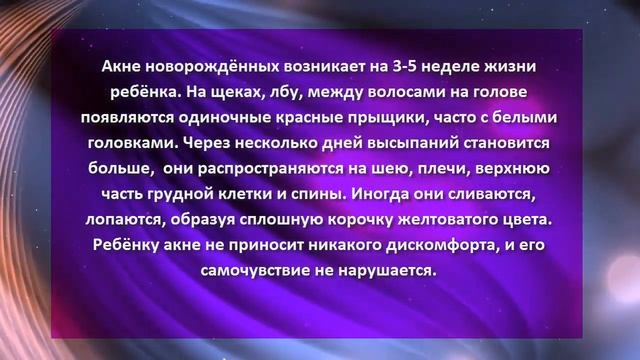 Акне новорождённых возникает на 3-5 неделе жизни ребёнка. На щеках, лбу, между волосами на голове появляются одиночные красные прыщики, часто с белыми головками. Через несколько дней высыпаний становится больше, они распространяются на шею, плечи, верхнюю часть грудной клетки и спины. Иногда они сливаются, лопаются, образуя сплошную корочку желтоватого цвета. Ребёнку акне не приносит никакого дискомфорта, и его самочувствие не нарушается.